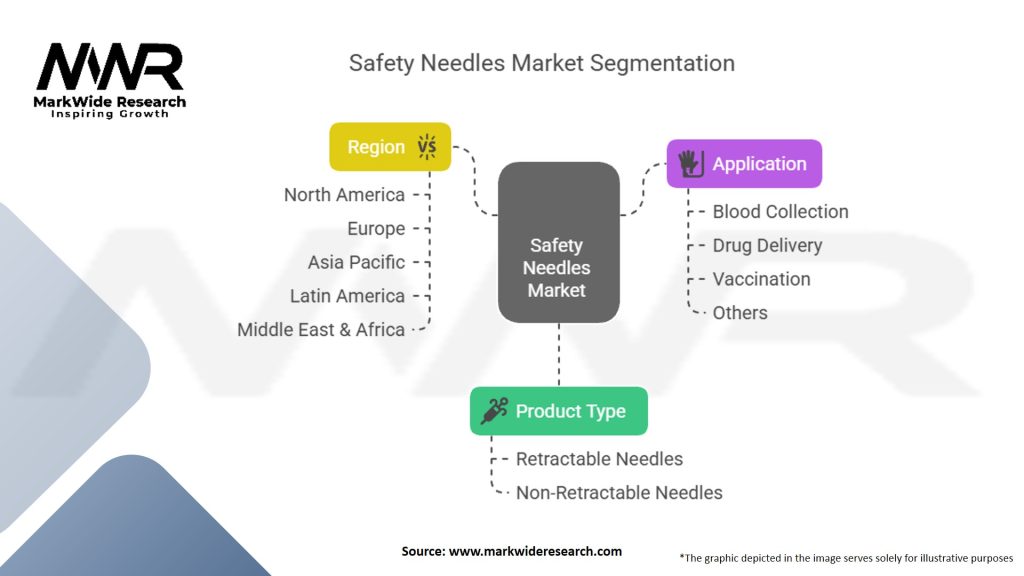 MWR
MarkWide Research
Inspiring Growth

Safety Needles Market Segmentation

Region
North America
Europe
Asia Pacific
Latin America
Middle East & Africa

Safety Needles Market

Application
Blood Collection
Drug Delivery
Vaccination
Others

Product Type
Retractable Needles
Non-Retractable Needles

Source: www.markwideresearch.com

*The graphic depicted in the image serves solely for illustrative purposes